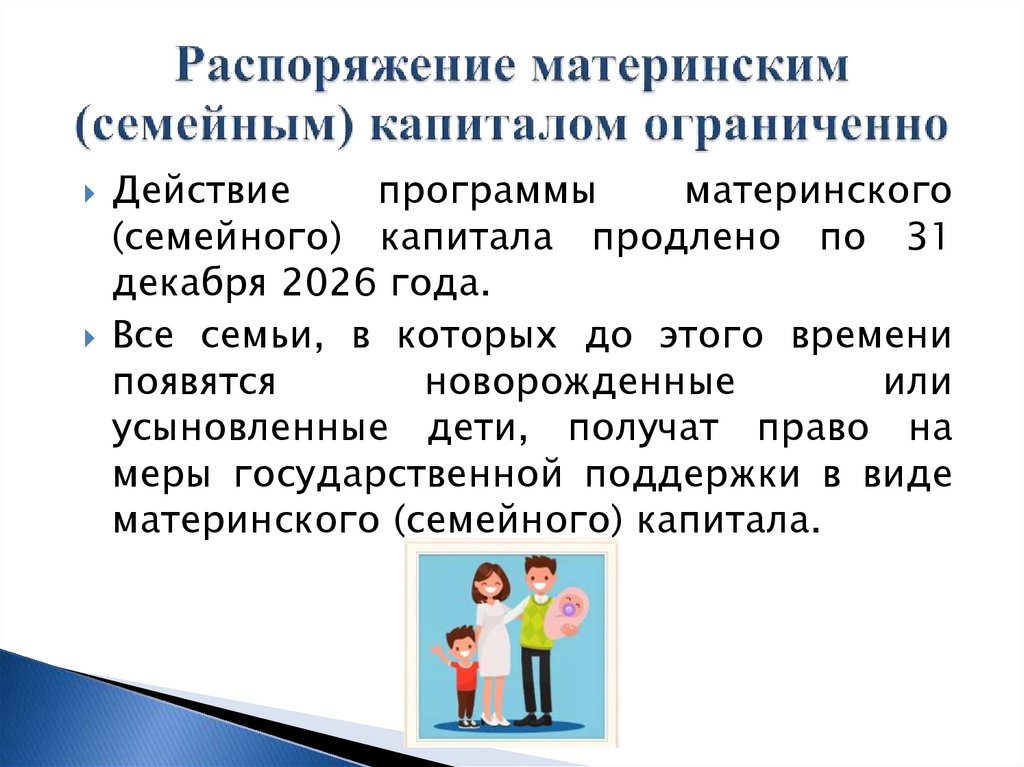 Распоряжение материнским (семейным) капиталом ограниченно

Действие программы материнского (семейного) капитала продлено по 31 декабря 2026 года.

Все семьи, в которых до этого времени появятся новорожденные или усыновленные дети, получат право на меры государственной поддержки в виде материнского (семейного) капитала.